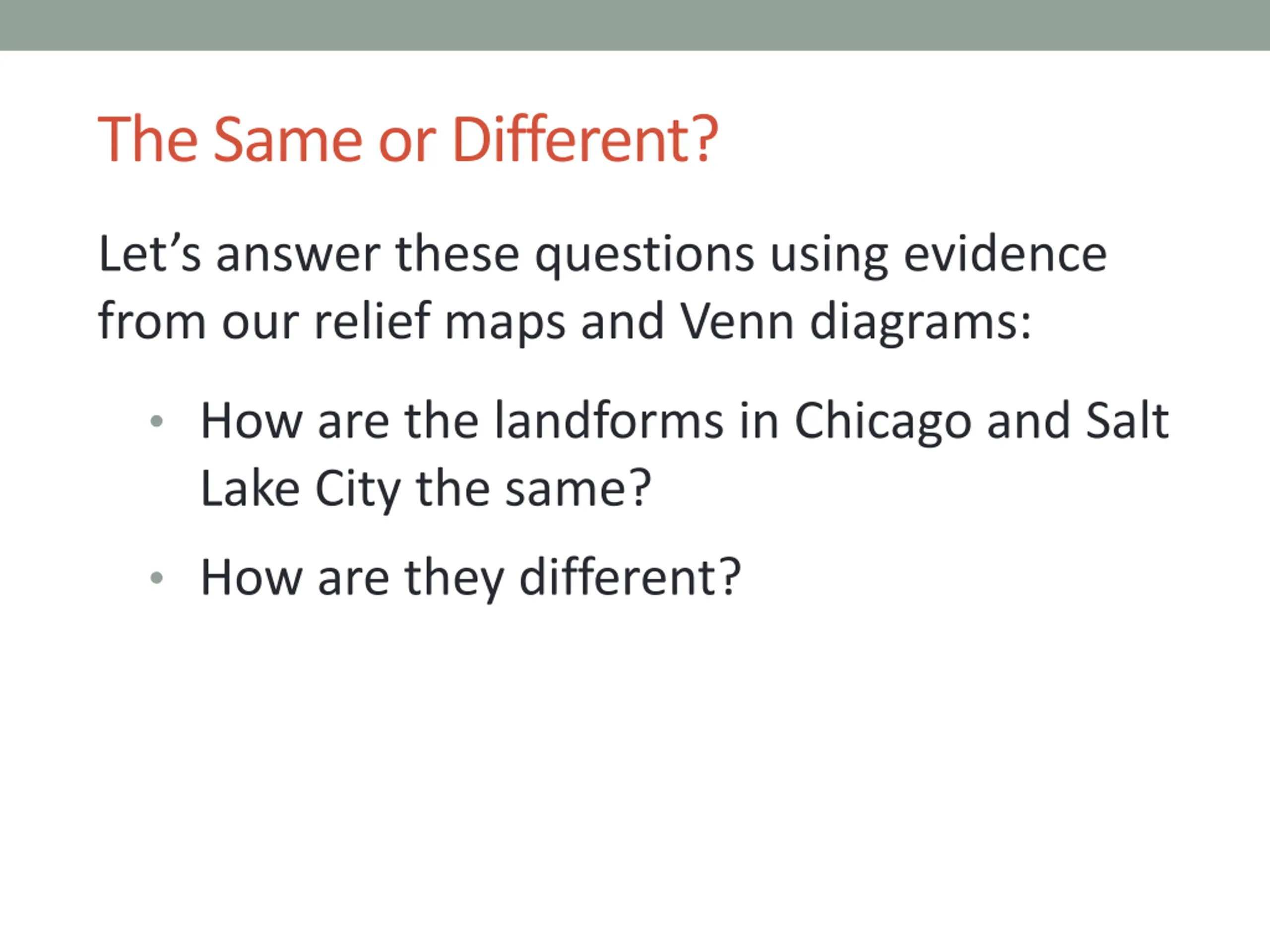 The Same or Different?

Let’s answer these questions using evidence from our relief maps and Venn diagrams:

• How are the landforms in Chicago and Salt Lake City the same?

• How are they different?